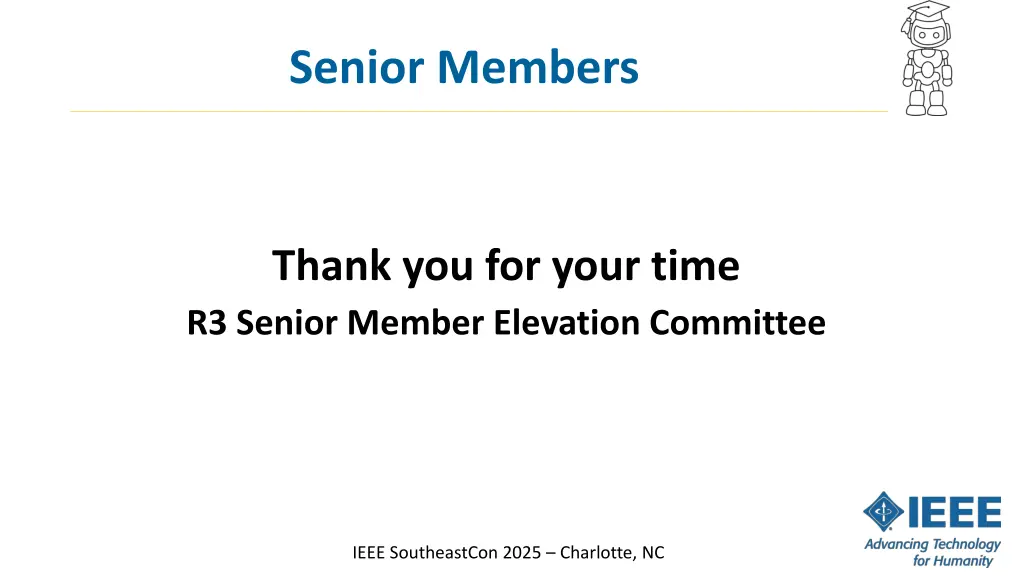 Senior Members

Thank you for your time

R3 Senior Member Elevation Committee

IEEE SoutheastCon 2025 – Charlotte, NC

IEEE
Advancing Technology for Humanity